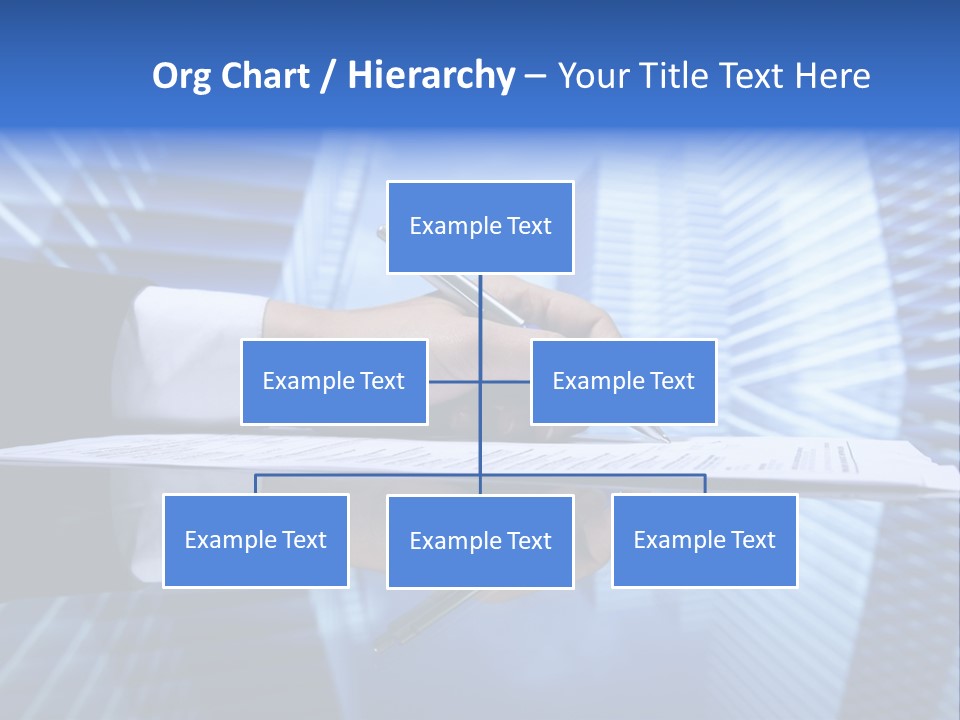 Org Chart / Hierarchy – Your Title Text Here

Example Text

Example Text

Example Text

Example Text

Example Text

Example Text